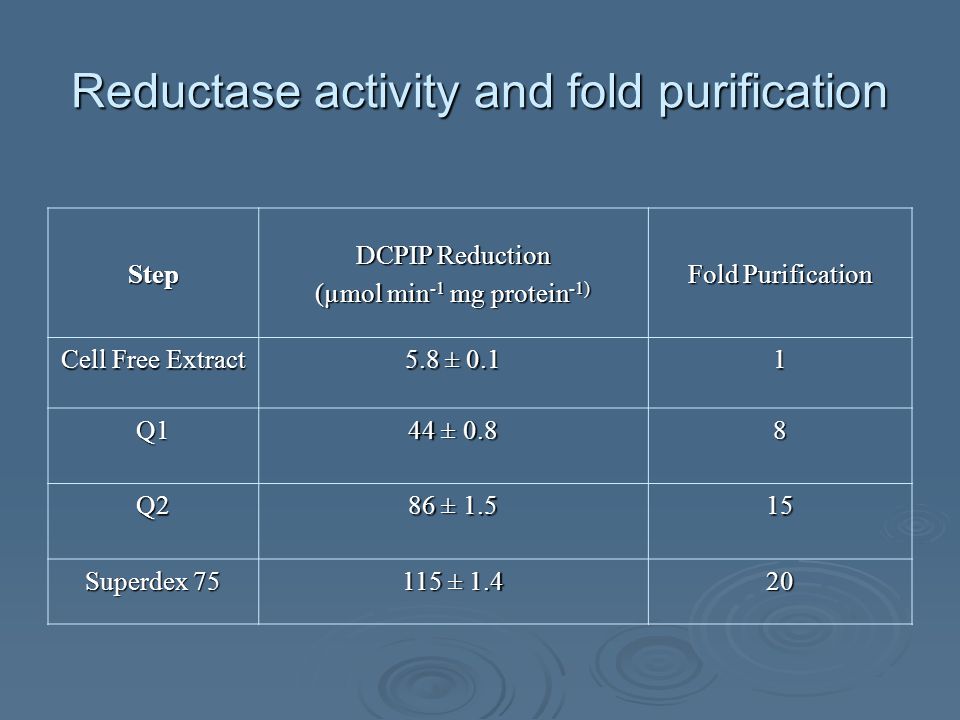 Reductase activity and fold purification

| Step | DCPIP Reduction (µmol min$^{-1}$ mg protein$^{-1)}$ | Fold Purification |
|---|---|---|
| Cell Free Extract | 5.8 ± 0.1 | 1 |
| Q1 | 44 ± 0.8 | 8 |
| Q2 | 86 ± 1.5 | 15 |
| Superdex 75 | 115 ± 1.4 | 20 |